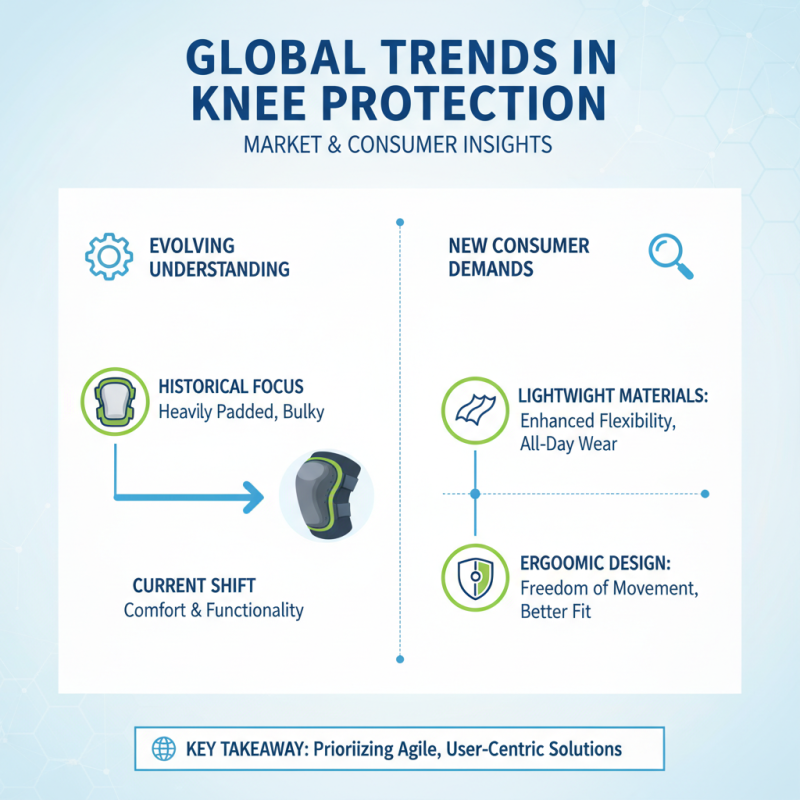 GLOBAL TRENDS IN KNEE PROTECTION

MARKET & CONSUMER INSIGHTS

EVOLVING UNDERSTANDING

HISTORICAL FOCUS
Heavily Padded, Bulky

CURRENT SHIFT
Comfort & Functionality

NEW CONSUMER DEMANDS

LIGHTWIGHT MATERIALS:
Enhanced Flexibility, All-Day Wear

ERGOOMIC DESIGN:
Freedom of Movement, Better Fit

KEY TAKEAWAY: Prioriizing Agile, User-Centric Solutions